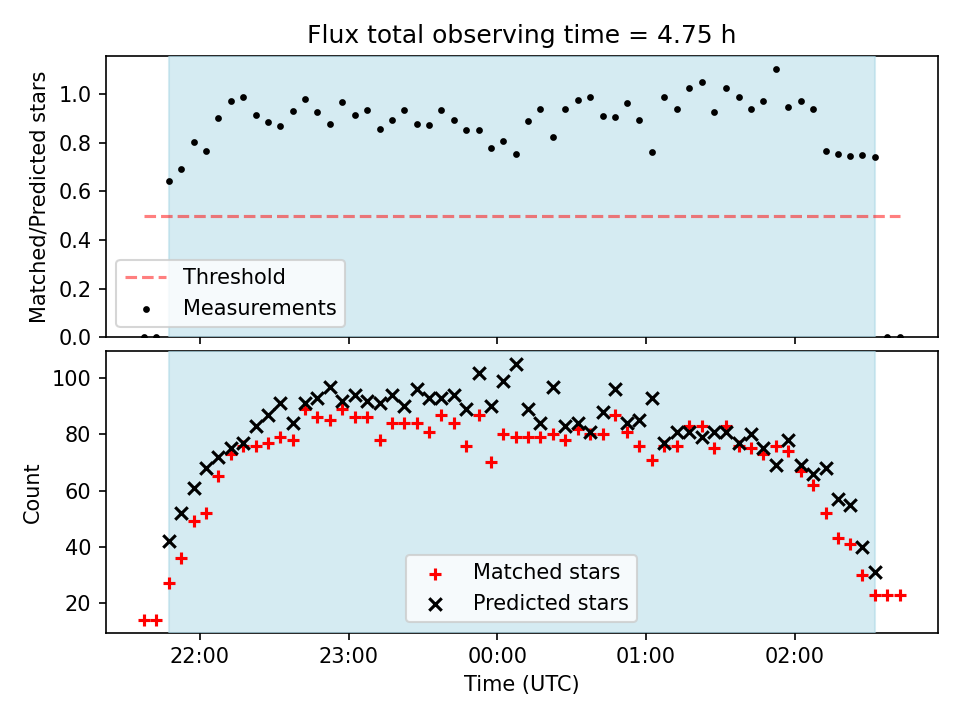 Flux total observing time = 4.75 h

Matched/Predicted stars

1.0
0.8
0.6
0.4
0.2
0.0

Threshold
Measurements

Count

100
80
60
40
20

Matched stars
Predicted stars

22:00
23:00
00:00
01:00
02:00

Time (UTC)